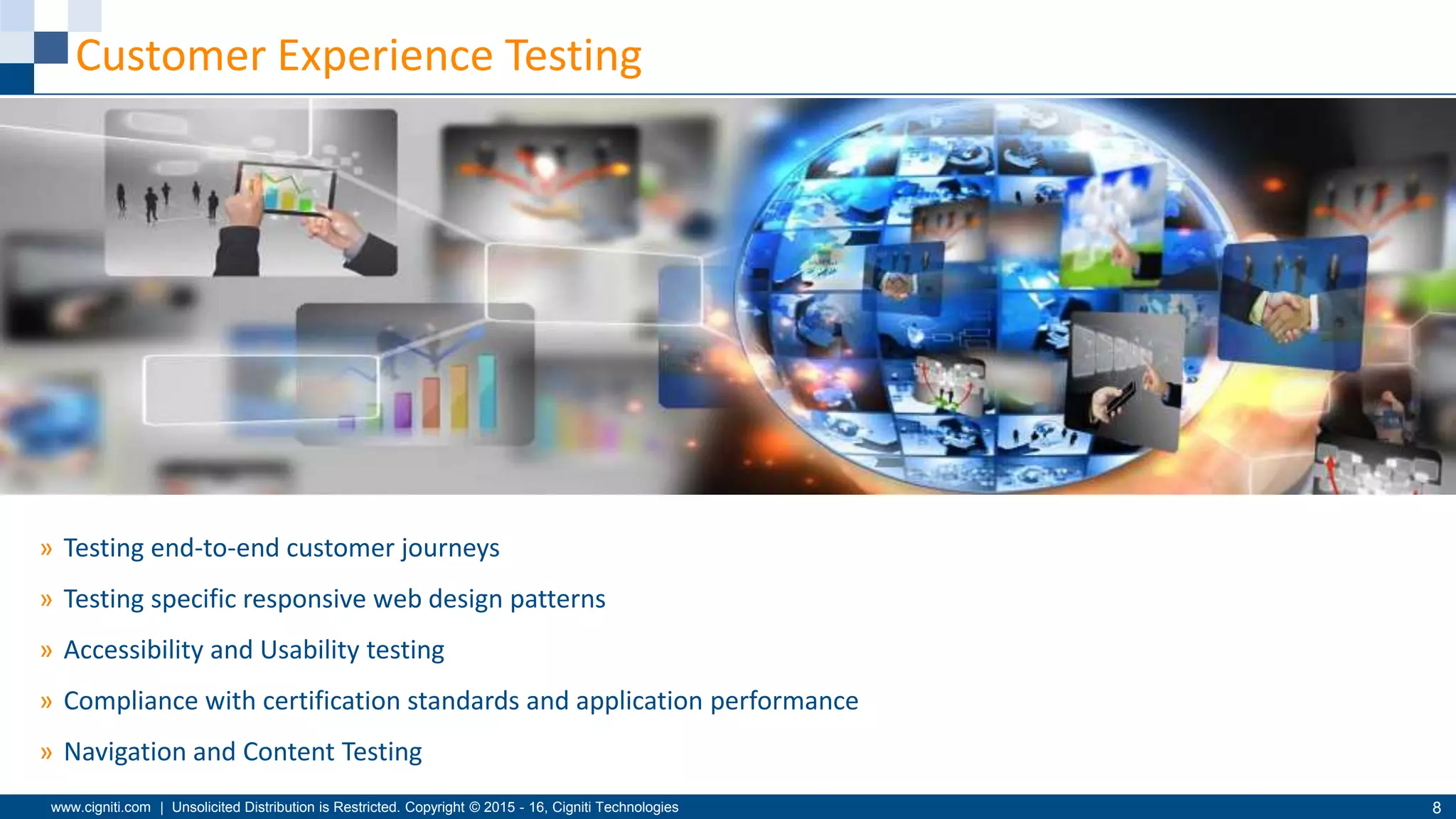 Customer Experience Testing

» Testing end-to-end customer journeys

» Testing specific responsive web design patterns

» Accessibility and Usability testing

» Compliance with certification standards and application performance

» Navigation and Content Testing

www.cigniti.com | Unsolicited Distribution is Restricted. Copyright © 2015 - 16, Cigniti Technologies

8